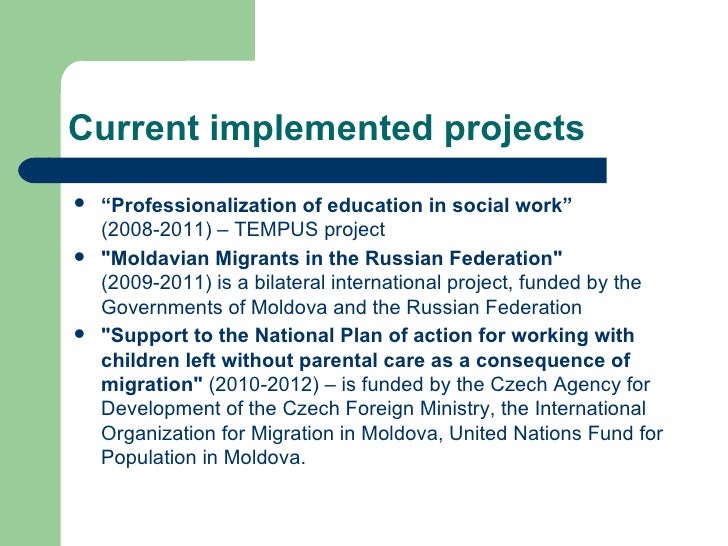 Current implemented projects

- “Professionalization of education in social work” (2008-2011) – TEMPUS project
- "Moldavian Migrants in the Russian Federation" (2009-2011) is a bilateral international project, funded by the Governments of Moldova and the Russian Federation
- "Support to the National Plan of action for working with children left without parental care as a consequence of migration" (2010-2012) – is funded by the Czech Agency for Development of the Czech Foreign Ministry, the International Organization for Migration in Moldova, United Nations Fund for Population in Moldova.